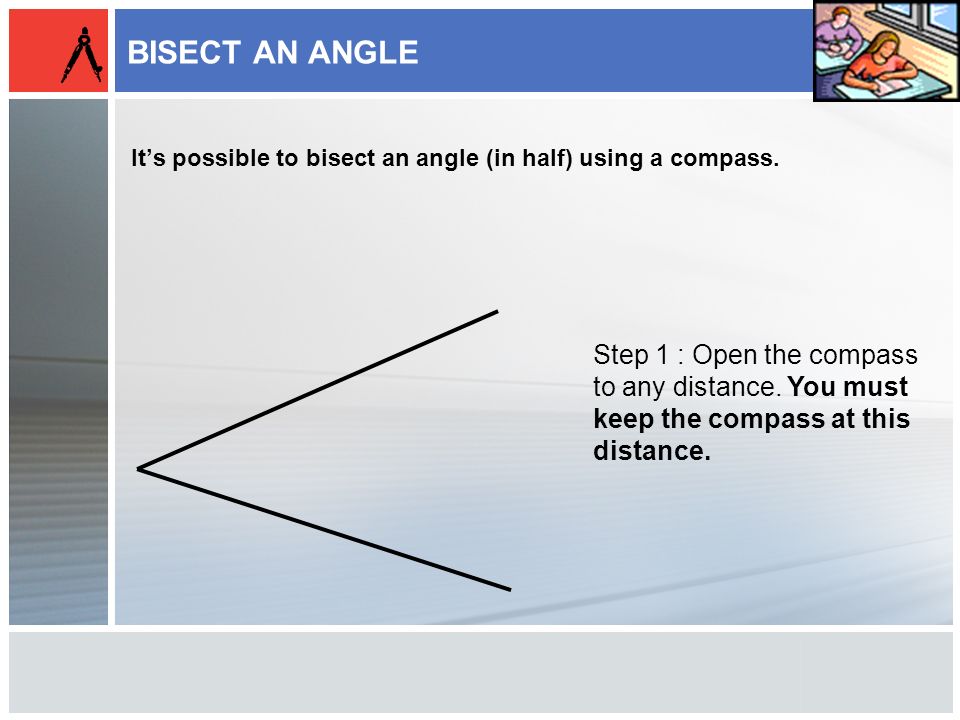 BISECT AN ANGLE

It’s possible to bisect an angle (in half) using a compass.

Step 1 : Open the compass to any distance. You must keep the compass at this distance.